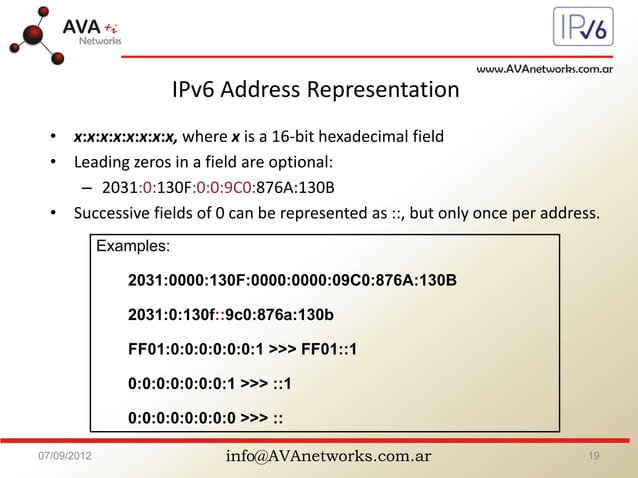 AVA +i
Networks

IPv6

www.AVAnetworks.com.ar

IPv6 Address Representation

• x:x:x:x:x:x:x:x, where x is a 16-bit hexadecimal field
• Leading zeros in a field are optional:
– 2031:0:130F:0:0:9C0:876A:130B
• Successive fields of 0 can be represented as ::, but only once per address.

Examples:

2031:0000:130F:0000:0000:09C0:876A:130B

2031:0:130f::9c0:876a:130b

FF01:0:0:0:0:0:0:1 >>> FF01::1

0:0:0:0:0:0:0:1 >>> ::1

0:0:0:0:0:0:0:0 >>> ::

07/09/2012

info@AVAnetworks.com.ar

19